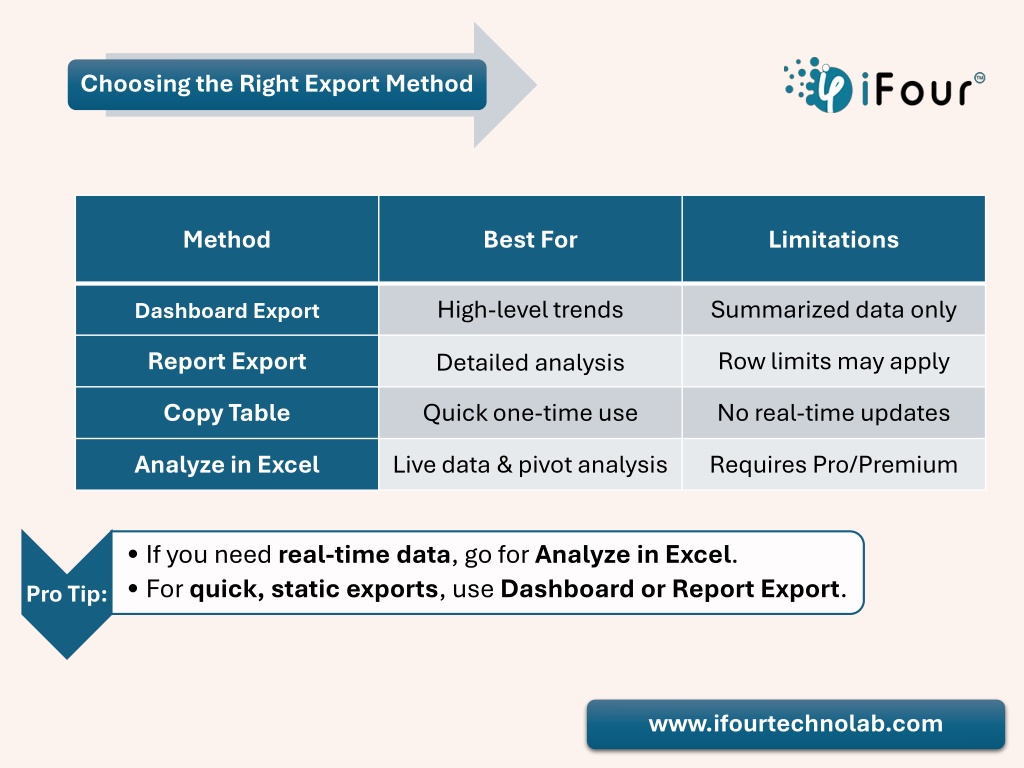 Choosing the Right Export Method

iFour™

| Method | Best For | Limitations |
|---|---|---|
| Dashboard Export | High-level trends | Summarized data only |
| Report Export | Detailed analysis | Row limits may apply |
| Copy Table | Quick one-time use | No real-time updates |
| Analyze in Excel | Live data & pivot analysis | Requires Pro/Premium |

Pro Tip:
• If you need real-time data, go for Analyze in Excel.
• For quick, static exports, use Dashboard or Report Export.

www.ifourtechnolab.com